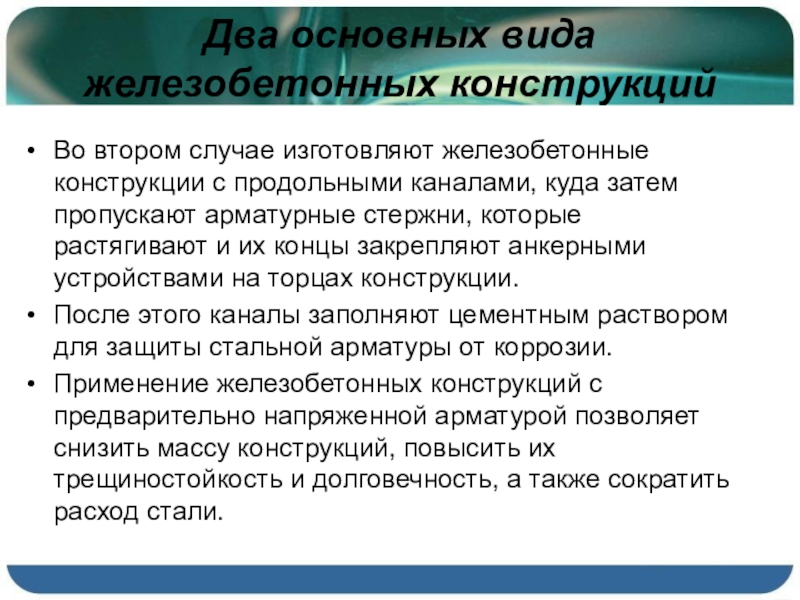 Два основных вида железобетонных конструкций

• Во втором случае изготовляют железобетонные конструкции с продольными каналами, куда затем пропускают арматурные стержни, которые растягивают и их концы закрепляют анкерными устройствами на торцах конструкции.
• После этого каналы заполняют цементным раствором для защиты стальной арматуры от коррозии.
• Применение железобетонных конструкций с предварительно напряженной арматурой позволяет снизить массу конструкций, повысить их трещиностойкость и долговечность, а также сократить расход стали.